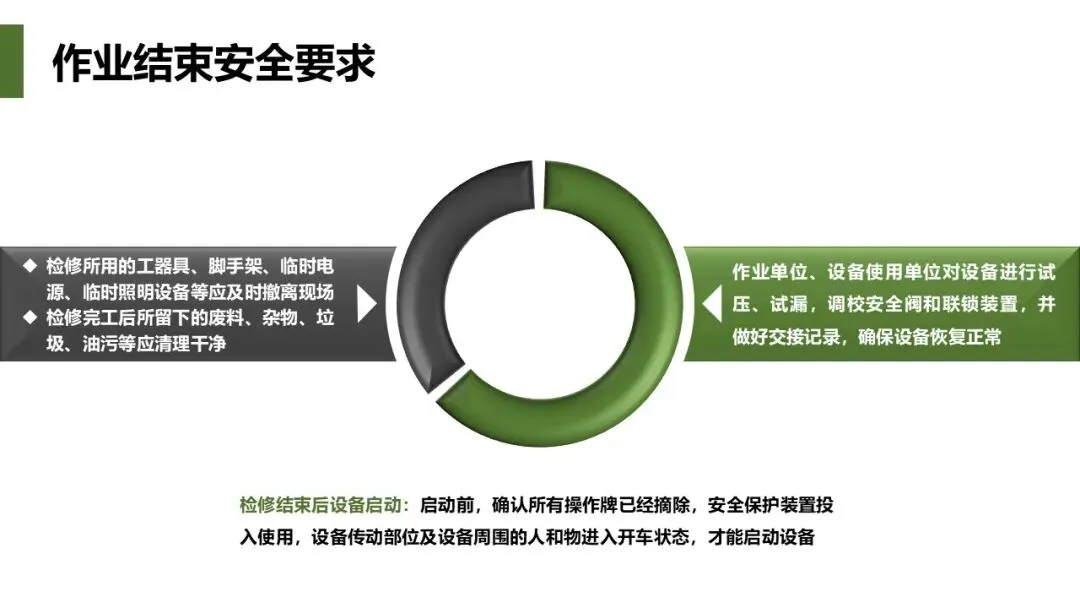 作业结束安全要求

◆ 检修所用的工器具、脚手架、临时电源、临时照明设备等应及时撤离现场
◆ 检修完工后所留下的废料、杂物、垃圾、油污等应清理干净

作业单位、设备使用单位对设备进行试压、试漏，调校安全阀和联锁装置，并做好交接记录，确保设备恢复正常

检修结束后设备启动：启动前，确认所有操作牌已经摘除，安全保护装置投入使用，设备传动部位及设备周围的人和物进入开车状态，才能启动设备